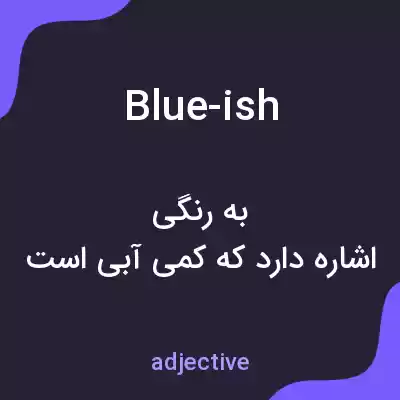 Blue-ish

به رنگی
اشاره دارد که کمی آبی است

adjective